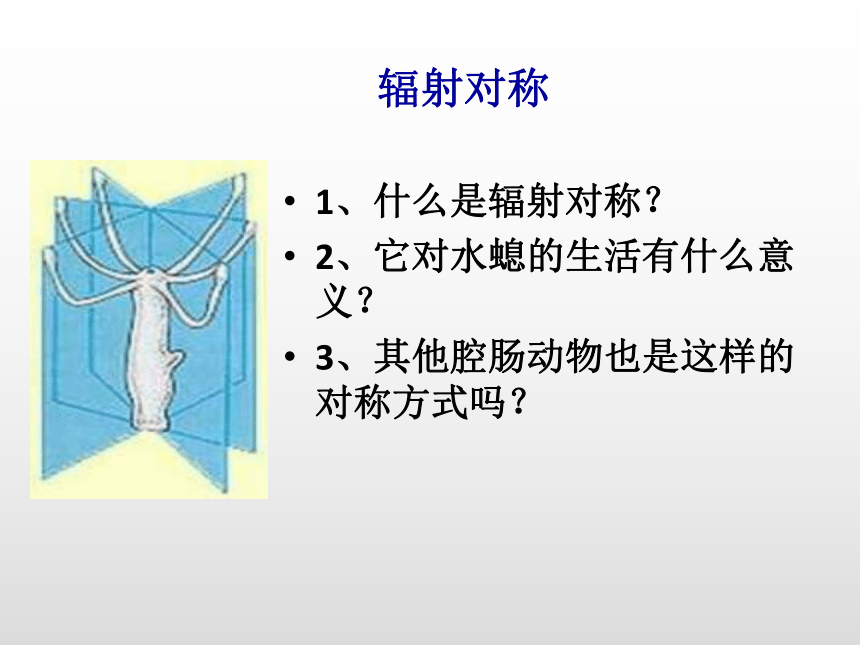 辐射对称

• 1、什么是辐射对称？
• 2、它对水螅的生活有什么意义？
• 3、其他腔肠动物也是这样的对称方式吗？